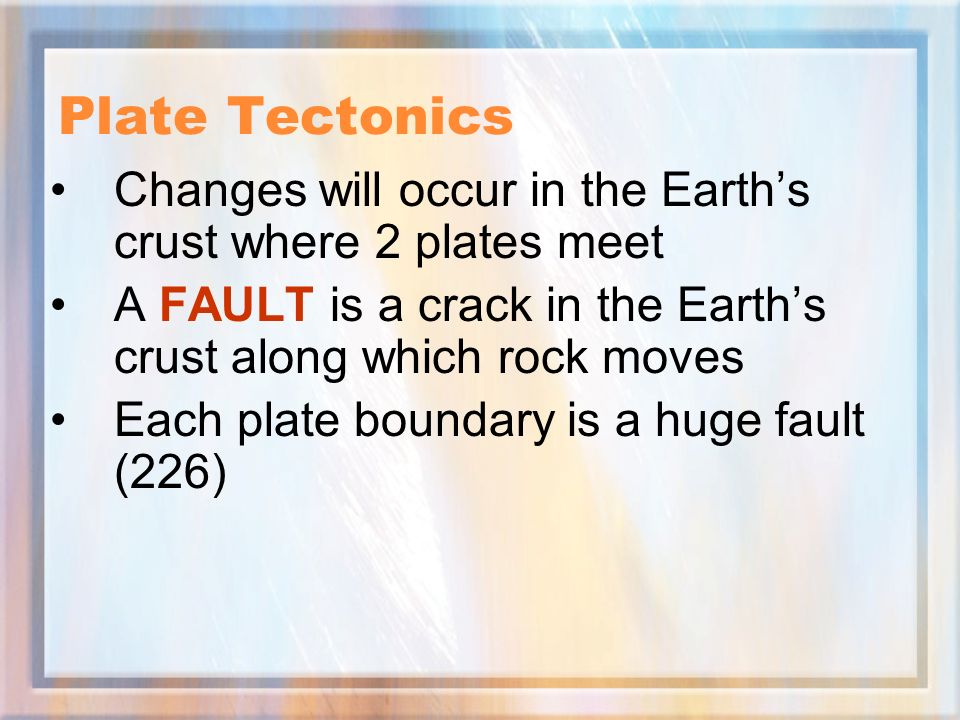 Plate Tectonics

• Changes will occur in the Earth’s crust where 2 plates meet
• A FAULT is a crack in the Earth’s crust along which rock moves
• Each plate boundary is a huge fault (226)